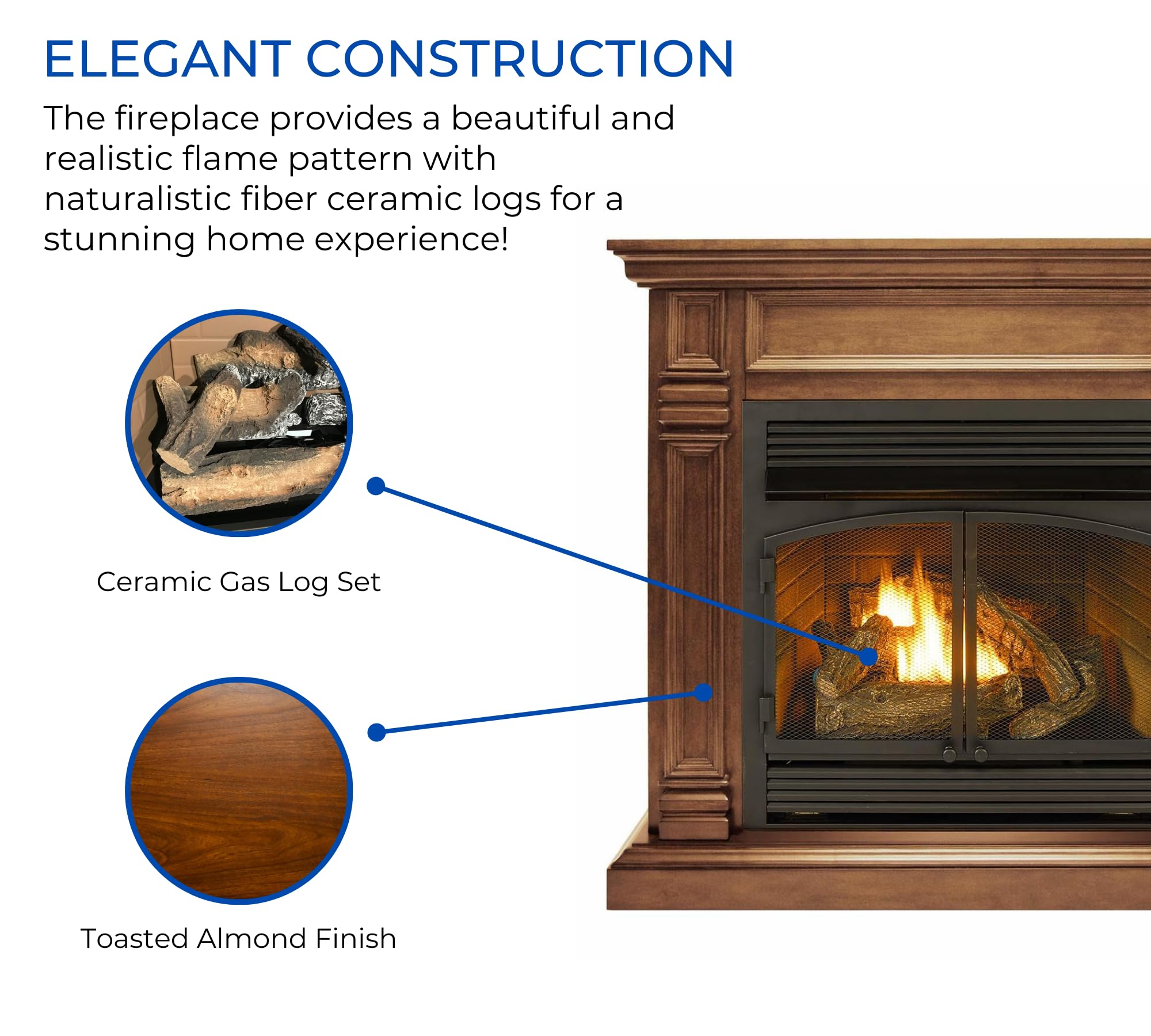 ELEGANT CONSTRUCTION

The fireplace provides a beautiful and realistic flame pattern with naturalistic fiber ceramic logs for a stunning home experience!

Ceramic Gas Log Set

Toasted Almond Finish